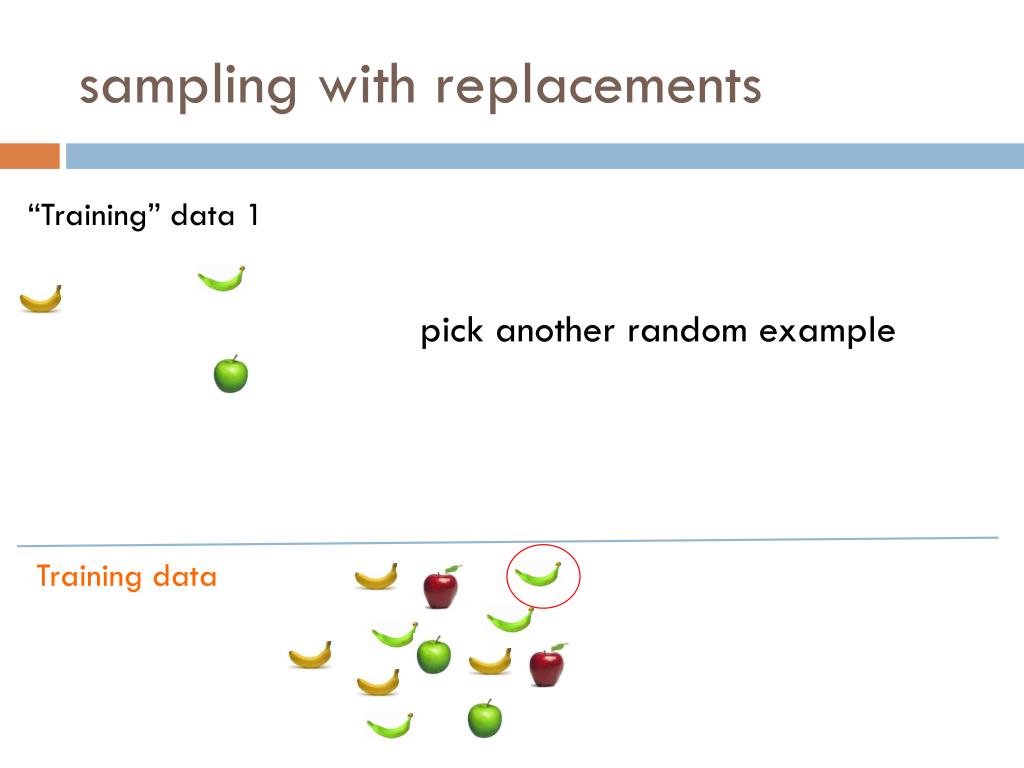 sampling with replacements

“Training” data 1

pick another random example

Training data